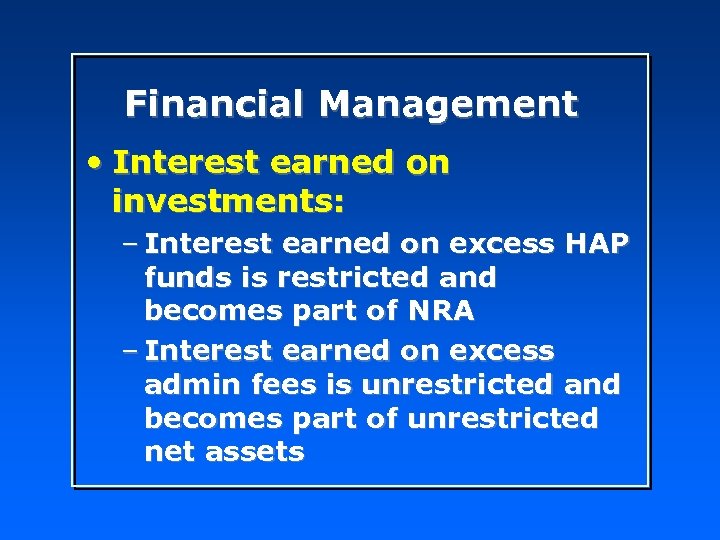 Financial Management

• Interest earned on investments:

– Interest earned on excess HAP funds is restricted and becomes part of NRA

– Interest earned on excess admin fees is unrestricted and becomes part of unrestricted net assets